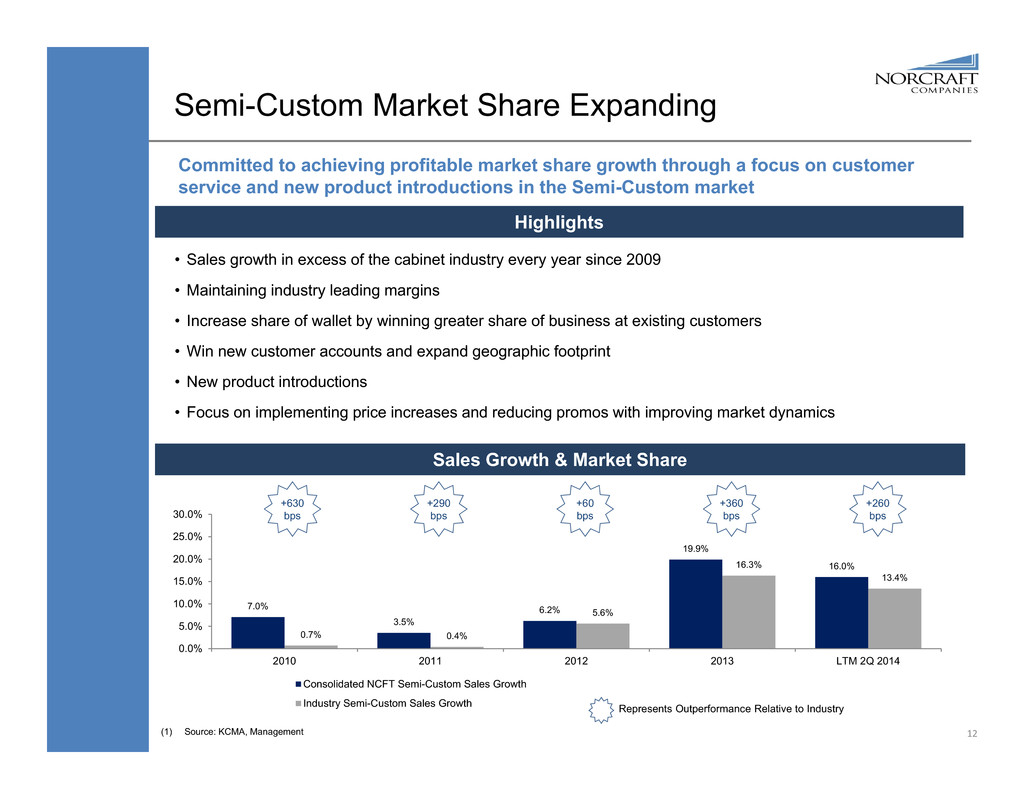 NORCRAFT COMPANIES

Semi-Custom Market Share Expanding

Committed to achieving profitable market share growth through a focus on customer service and new product introductions in the Semi-Custom market

Highlights

• Sales growth in excess of the cabinet industry every year since 2009

• Maintaining industry leading margins

• Increase share of wallet by winning greater share of business at existing customers

• Win new customer accounts and expand geographic footprint

• New product introductions

• Focus on implementing price increases and reducing promos with improving market dynamics

Sales Growth & Market Share

+630 bps

+290 bps

+60 bps

+360 bps

+260 bps

30.0%
25.0%
20.0%
15.0%
10.0%
5.0%
0.0%

7.0%
0.7%
3.5%
0.4%
6.2%
5.6%
19.9%
16.3%
16.0%
13.4%

2010
2011
2012
2013
LTM 2Q 2014

Consolidated NCFT Semi-Custom Sales Growth
Industry Semi-Custom Sales Growth

Represents Outperformance Relative to Industry

(1) Source: KCMA, Management

12